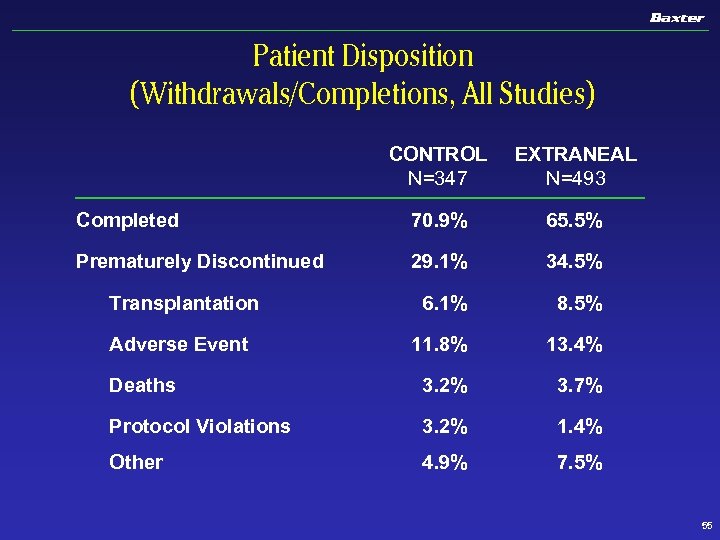 Baxter

Patient Disposition
(Withdrawals/Completions, All Studies)

| | CONTROL N=347 | EXTRANEAL N=493 |
|---|---|---|
| Completed | 70.9% | 65.5% |
| Prematurely Discontinued | 29.1% | 34.5% |
| Transplantation | 6.1% | 8.5% |
| Adverse Event | 11.8% | 13.4% |
| Deaths | 3.2% | 3.7% |
| Protocol Violations | 3.2% | 1.4% |
| Other | 4.9% | 7.5% |

55